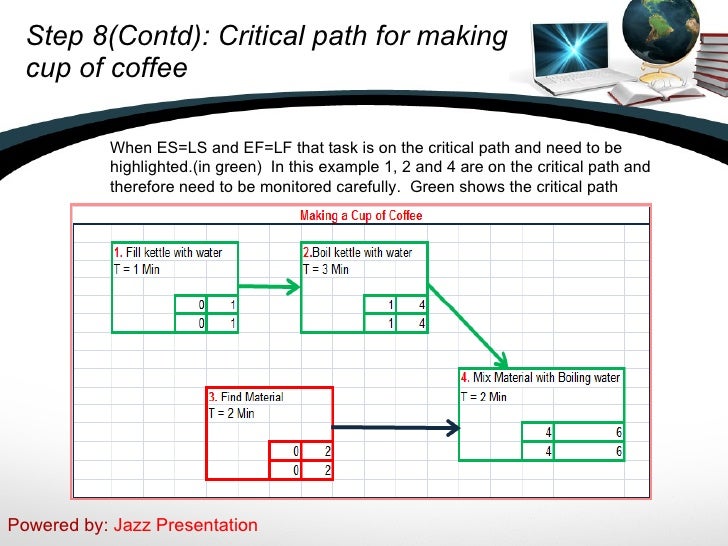 Step 8(Contd): Critical path for making cup of coffee

When ES=LS and EF=LF that task is on the critical path and need to be highlighted.(in green) In this example 1, 2 and 4 are on the critical path and therefore need to be monitored carefully. Green shows the critical path

Making a Cup of Coffee

1. Fill kettle with water
T = 1 Min

| 0 | 1 |
|---|---|
| 0 | 1 |

2.Boil kettle with water
T = 3 Min

| 1 | 4 |
|---|---|
| 1 | 4 |

3. Find Material
T = 2 Min

| 0 | 2 |
|---|---|
| 0 | 2 |

4. Mix Material with Boiling water
T = 2 Min

| 4 | 6 |
|---|---|
| 4 | 6 |

Powered by: Jazz Presentation